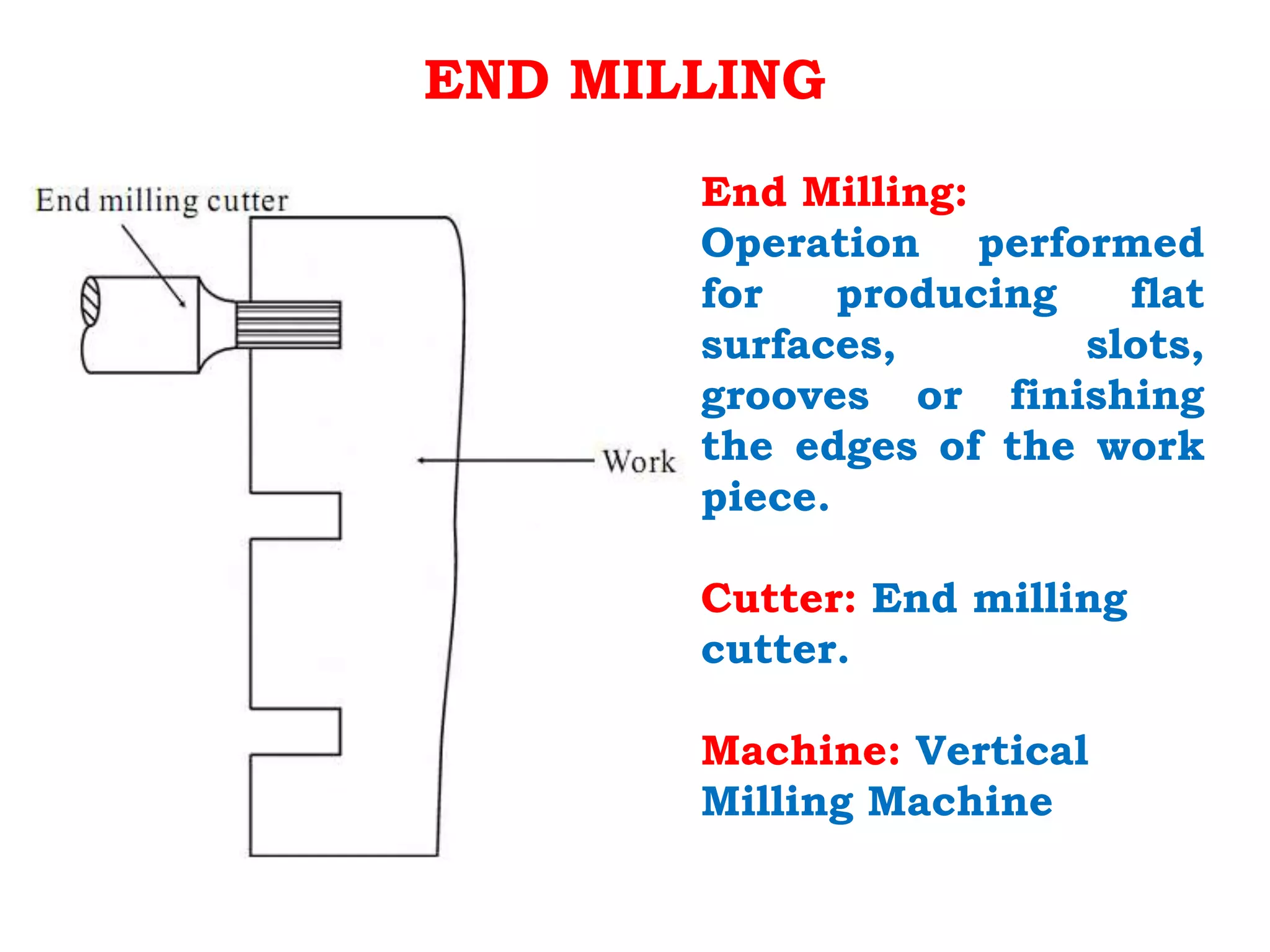 END MILLING

End milling cutter

Work

End Milling:
Operation performed for producing flat surfaces, slots, grooves or finishing the edges of the work piece.

Cutter: End milling cutter.

Machine: Vertical Milling Machine